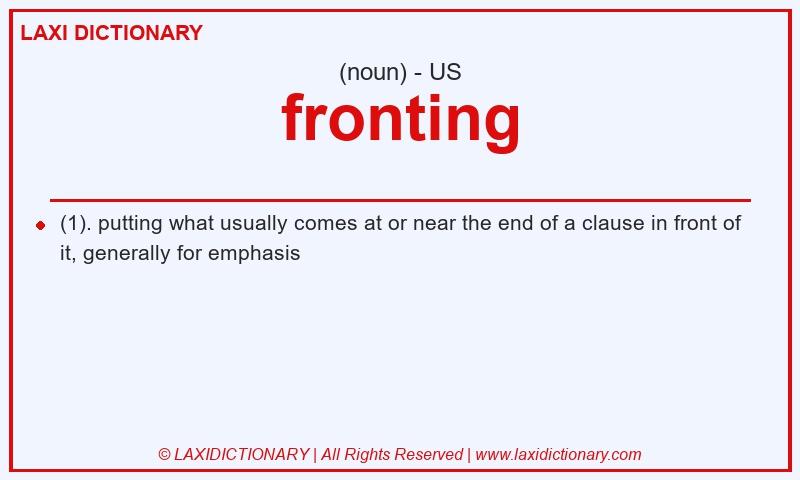 LAXI DICTIONARY

(noun) - US

fronting

(1). putting what usually comes at or near the end of a clause in front of it, generally for emphasis

© LAXIDICTIONARY | All Rights Reserved | www.laxidictionary.com